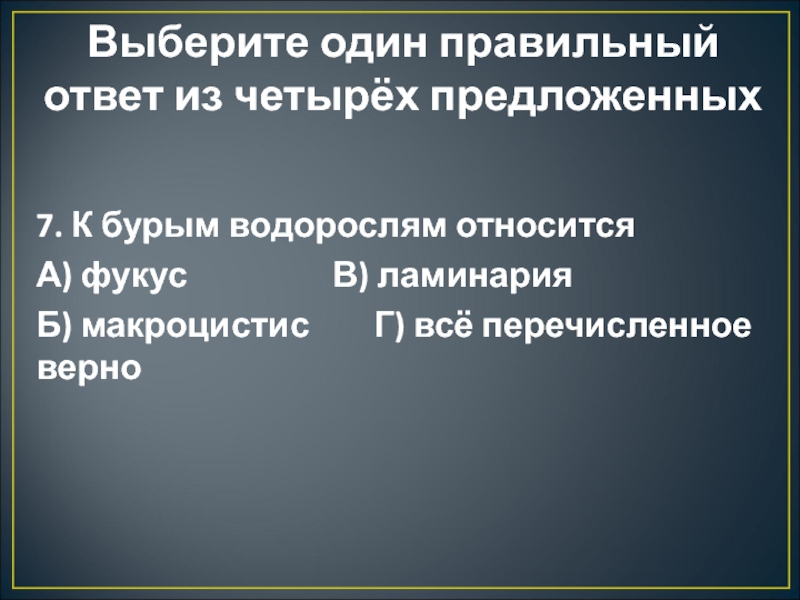 Выберите один правильный ответ из четырёх предложенных

7. К бурым водорослям относится
А) фукус В) ламинария
Б) макроцистис Г) всё перечисленное верно